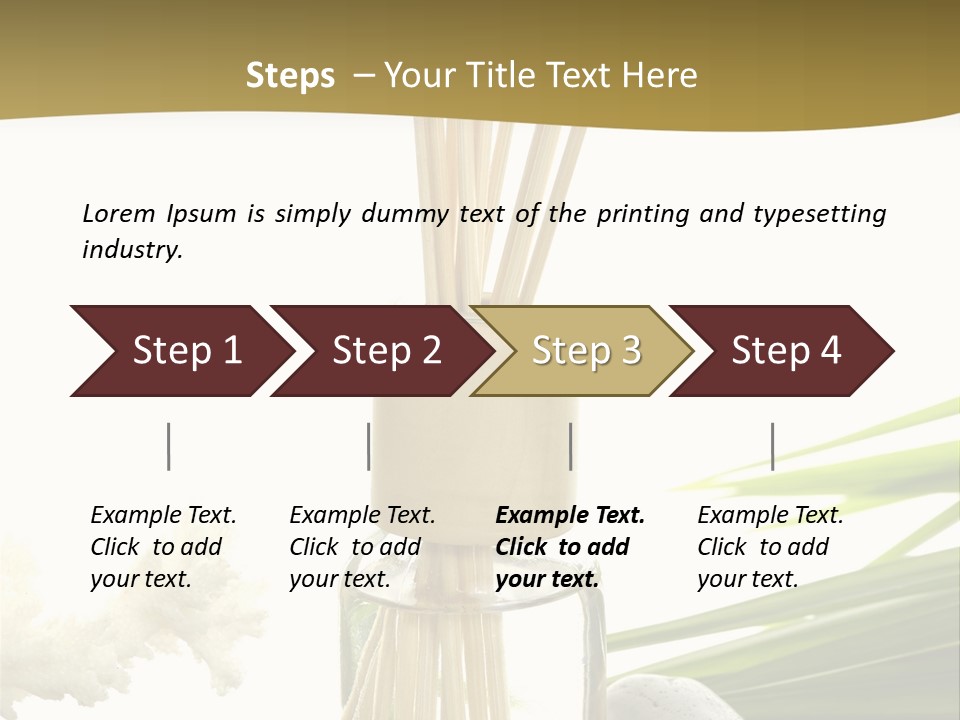 Steps – Your Title Text Here

Lorem Ipsum is simply dummy text of the printing and typesetting industry.

Step 1

Step 2

Step 3

Step 4

Example Text. Click to add your text.

Example Text. Click to add your text.

Example Text. Click to add your text.

Example Text. Click to add your text.